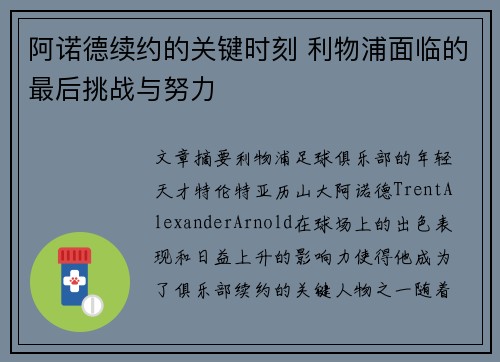 阿诺德续约的关键时刻 利物浦面临的最后挑战与努力

文章摘要利物浦足球俱乐部的年轻天才特伦特亚历山大阿诺德TrentAlexanderArnold在球场上的出色表现和日益上升的影响力使得他成为了俱乐部续约的关键人物之一随着